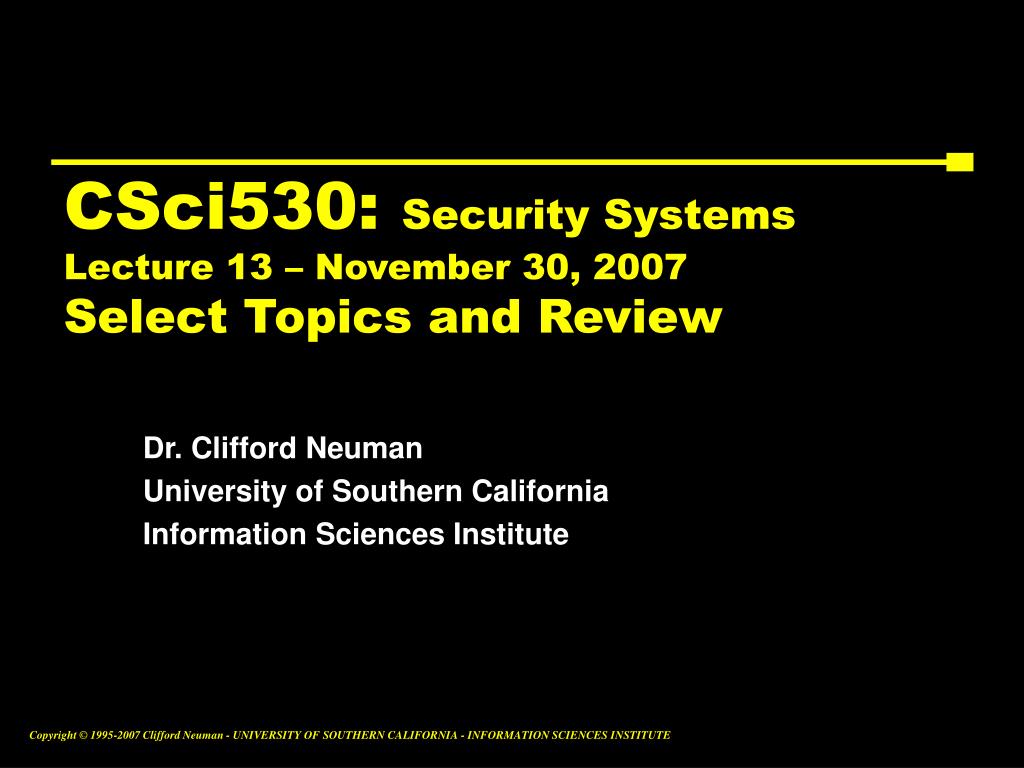 CSci530: Security Systems
Lecture 13 – November 30, 2007
Select Topics and Review

Dr. Clifford Neuman
University of Southern California
Information Sciences Institute

Copyright © 1995-2007 Clifford Neuman - UNIVERSITY OF SOUTHERN CALIFORNIA - INFORMATION SCIENCES INSTITUTE